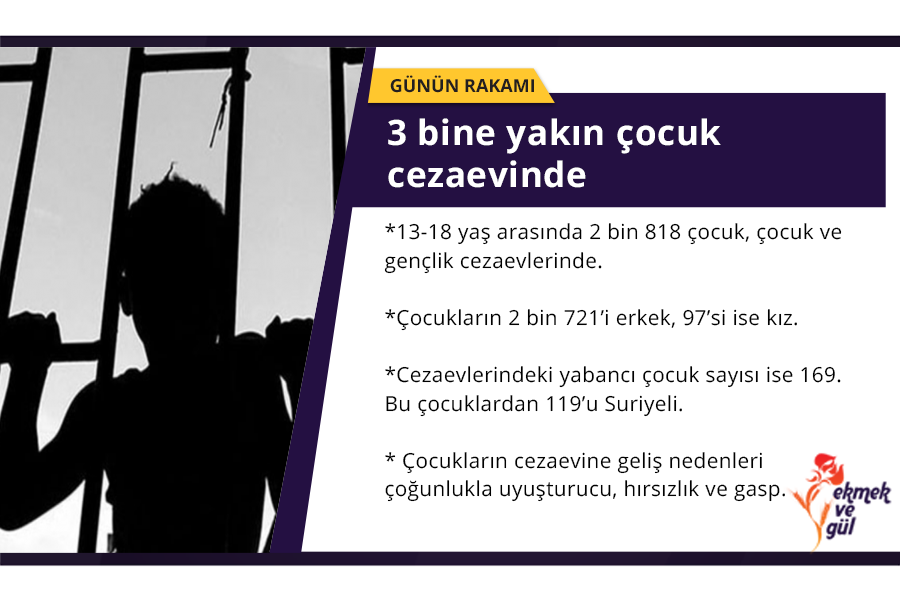 GÜNÜN RAKAMI

3 bine yakın çocuk cezaevinde

*13-18 yaş arasında 2 bin 818 çocuk, çocuk ve gençlik cezaevlerinde.

*Çocukların 2 bin 721'i erkek, 97'si ise kız.

*Cezaevlerindeki yabancı çocuk sayısı ise 169. Bu çocuklardan 119'u Suriyeli.

* Çocukların cezaevine geliş nedenleri çoğunlukla uyuşturucu, hırsızlık ve gasp.

ekmek ve gül